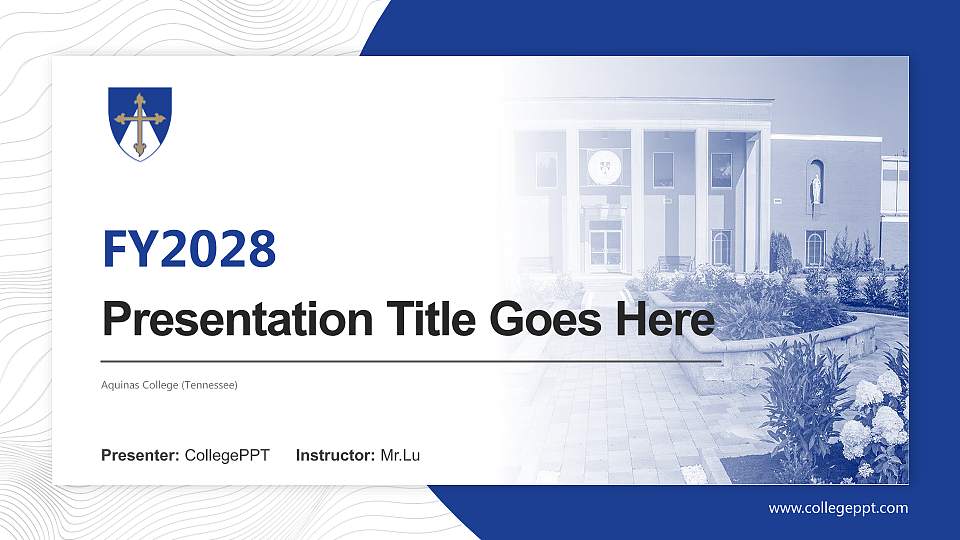 FY2028

Presentation Title Goes Here

Aquinas College (Tennessee)

Presenter: CollegePPT Instructor: Mr.Lu

www.collegeppt.com